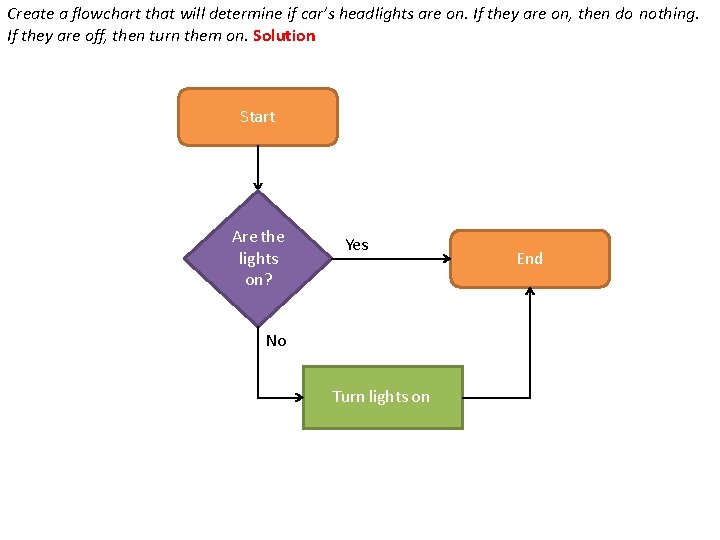 Create a flowchart that will determine if car's headlights are on. If they are on, then do nothing. If they are off, then turn them on. Solution

Start

Are the lights on?

Yes

End

No

Turn lights on